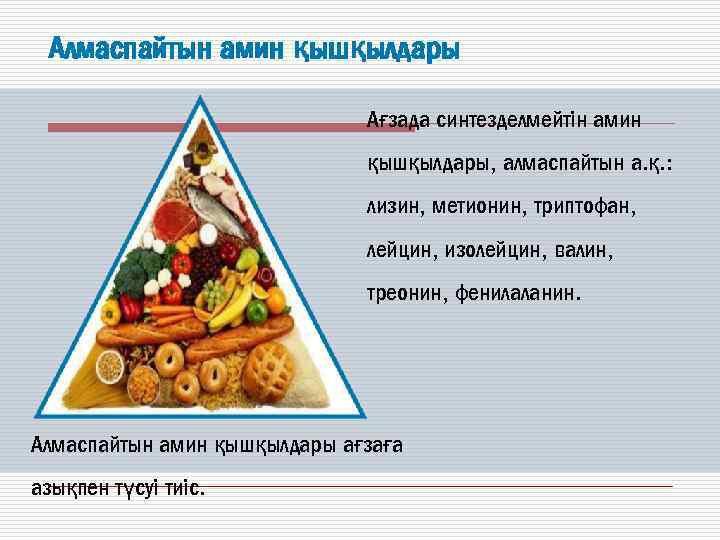 Алмаспайтын амин қышқылдары

Ағзада синтезделмейтін амин қышқылдары, алмаспайтын а.қ.: лизин, метионин, триптофан, лейцин, изолейцин, валин, треонин, фенилаланин.

Алмаспайтын амин қышқылдары ағзаға азықпен түсуі тиіс.